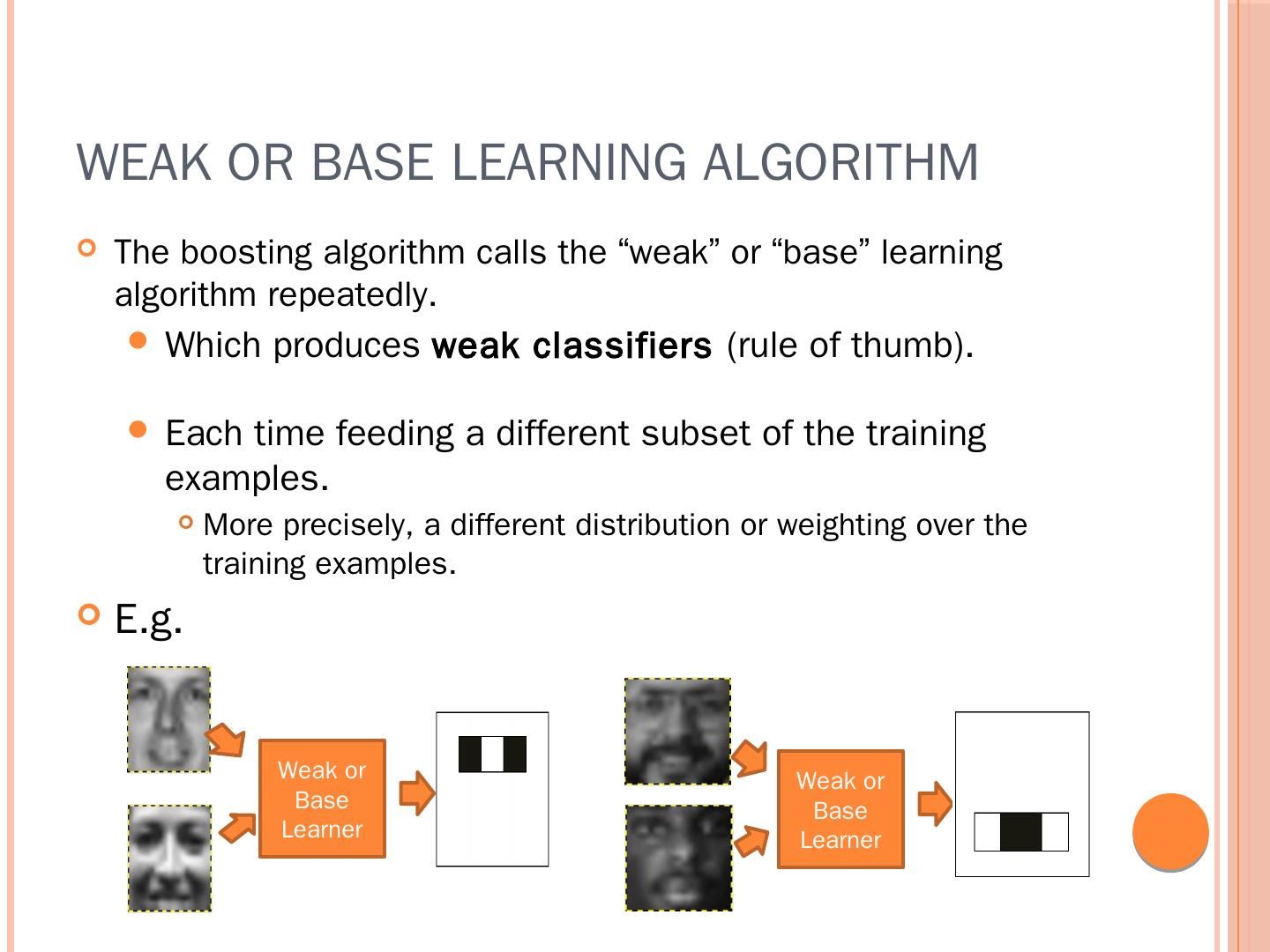 WEAK OR BASE LEARNING ALGORITHM

The boosting algorithm calls the “weak” or “base” learning algorithm repeatedly.

Which produces weak classifiers (rule of thumb).

Each time feeding a different subset of the training examples.

More precisely, a different distribution or weighting over the training examples.

E.g.

Weak or Base Learner

Weak or Base Learner